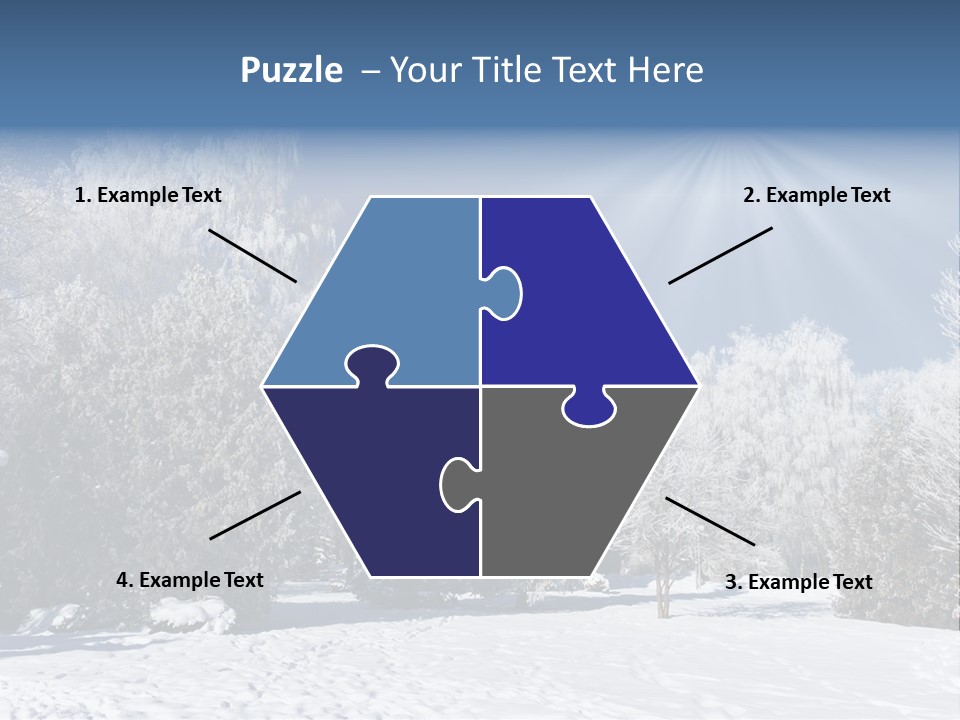 Puzzle – Your Title Text Here

1. Example Text

2. Example Text

4. Example Text

3. Example Text